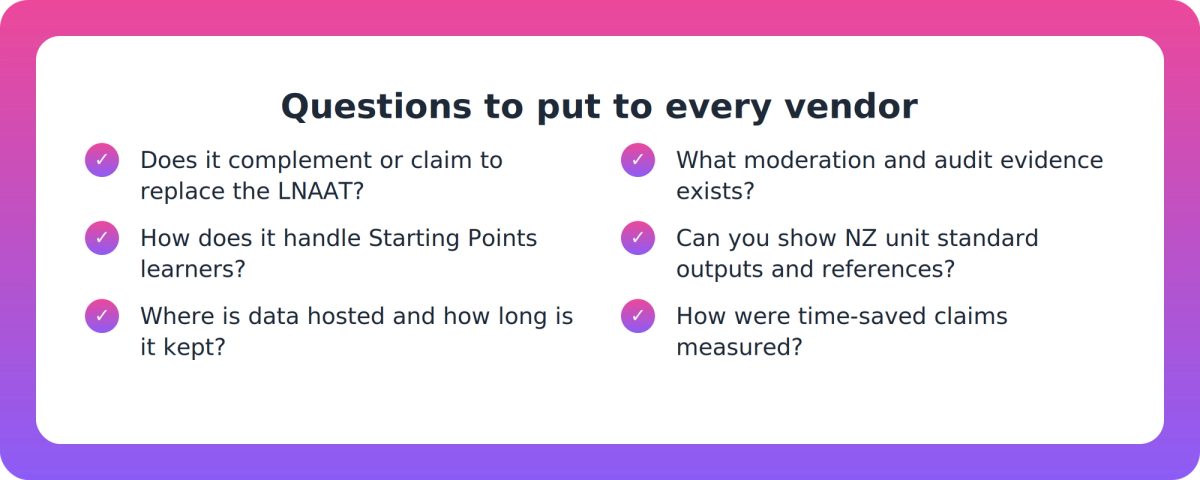 Questions to put to every vendor

✓ Does it complement or claim to replace the LNAAT?

✓ How does it handle Starting Points learners?

✓ Where is data hosted and how long is it kept?

✓ What moderation and audit evidence exists?

✓ Can you show NZ unit standard outputs and references?

✓ How were time-saved claims measured?